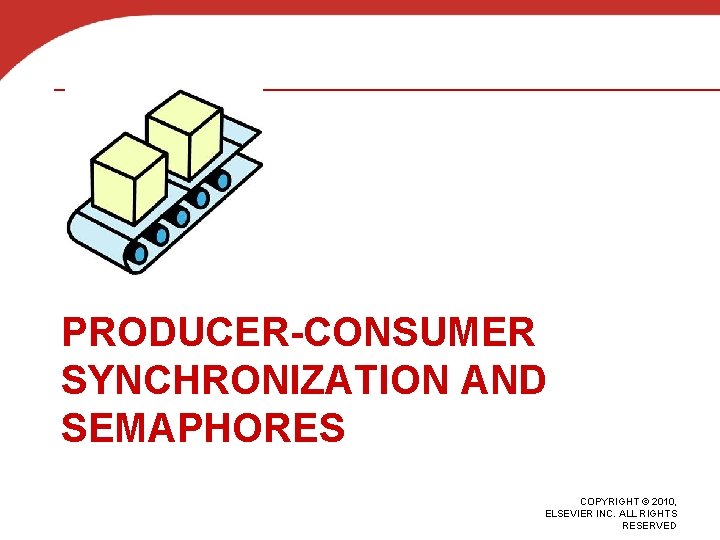 PRODUCER-CONSUMER SYNCHRONIZATION AND SEMAPHORES

COPYRIGHT © 2010, ELSEVIER INC. ALL RIGHTS RESERVED